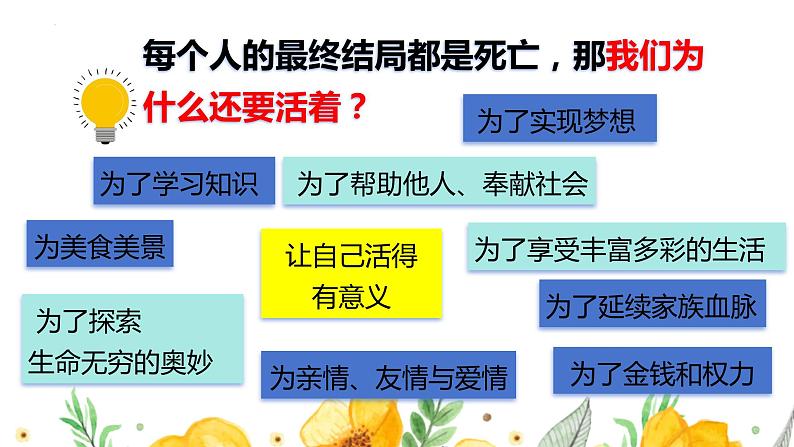 每个人的最终结局都是死亡，那我们为什么还要活着？

为了实现梦想

为了学习知识

为了帮助他人、奉献社会

为美食美景

让自己活得有意义

为了享受丰富多彩的生活

为了延续家族血脉

为了探索生命无穷的奥妙

为亲情、友情与爱情

为了金钱和权力